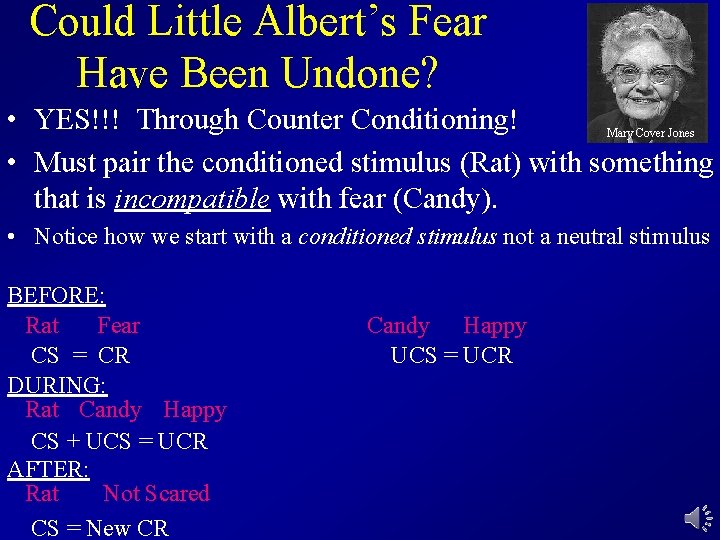 Could Little Albert's Fear Have Been Undone?

Mary Cover Jones

• YES!!! Through Counter Conditioning!

• Must pair the conditioned stimulus (Rat) with something that is incompatible with fear (Candy).

• Notice how we start with a conditioned stimulus not a neutral stimulus

BEFORE:

Rat Fear
CS = CR

Candy Happy
UCS = UCR

DURING:

Rat Candy Happy
CS + UCS = UCR

AFTER:

Rat Not Scared
CS = New CR